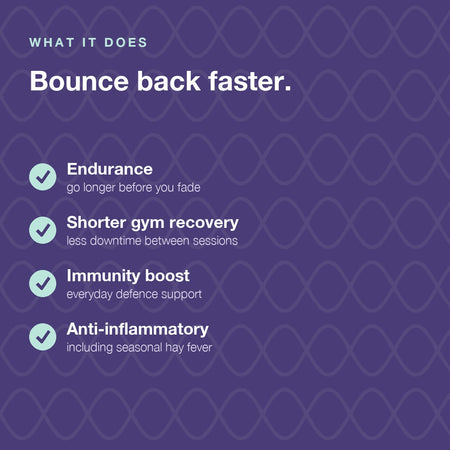 WHAT IT DOES

Bounce back faster.

Endurance
go longer before you fade

Shorter gym recovery
less downtime between sessions

Immunity boost
everyday defence support

Anti-inflammatory
including seasonal hay fever